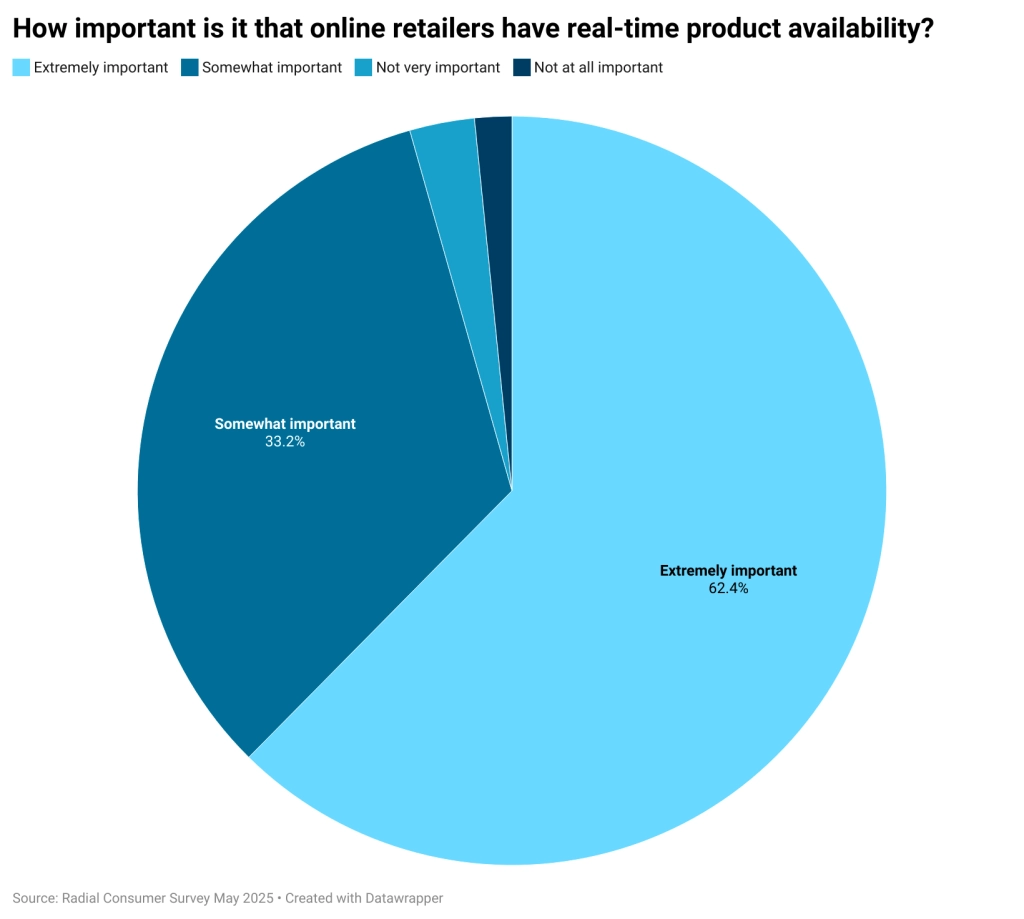 How important is it that online retailers have real-time product availability?

Extremely important Somewhat important Not very important Not at all important

Somewhat important
33.2%

Extremely important
62.4%

Source: Radial Consumer Survey May 2025 • Created with Datawrapper